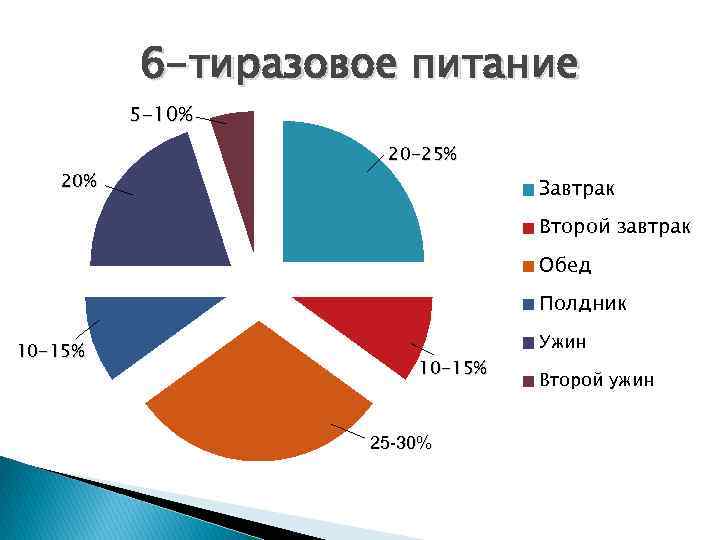 6-тиразовое питание

5-10%

20-25%

20%

10-15%

10-15%

25-30%

Завтрак
Второй завтрак
Обед
Полдник
Ужин
Второй ужин